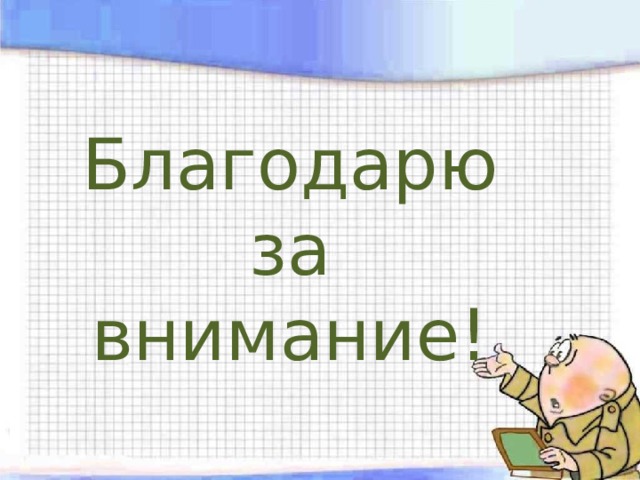 Благодарю за внимание!